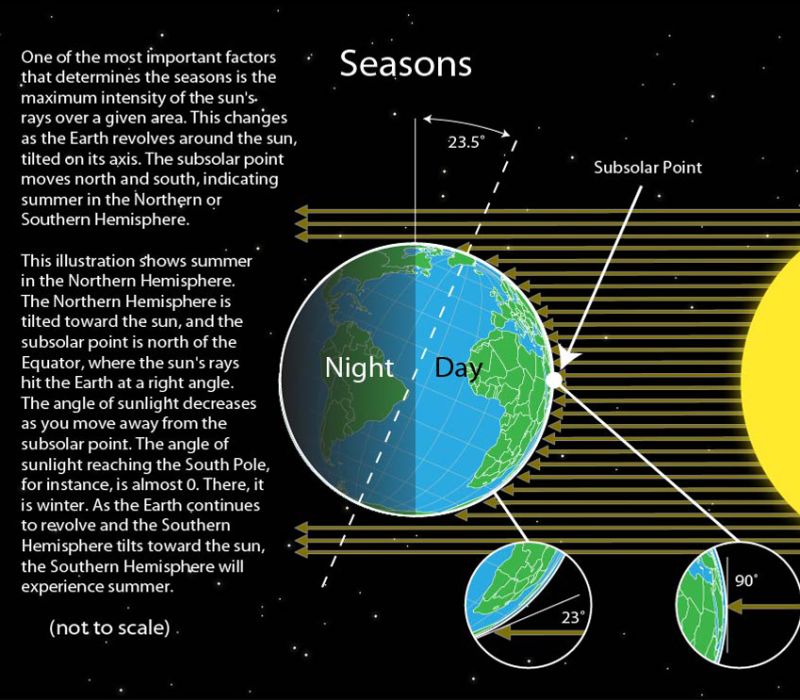 Seasons

One of the most important factors that determines the seasons is the maximum intensity of the sun's rays over a given area. This changes as the Earth revolves around the sun, tilted on its axis. The subsolar point moves north and south, indicating summer in the Northern or Southern Hemisphere.

This illustration shows summer in the Northern Hemisphere. The Northern Hemisphere is tilted toward the sun, and the subsolar point is north of the Equator, where the sun's rays hit the Earth at a right angle. The angle of sunlight decreases as you move away from the subsolar point. The angle of sunlight reaching the South Pole, for instance, is almost 0. There, it is winter. As the Earth continues to revolve and the Southern Hemisphere tilts toward the sun, the Southern Hemisphere will experience summer.

(not to scale)

23.5°

Subsolar Point

Night

Day

23°

90°